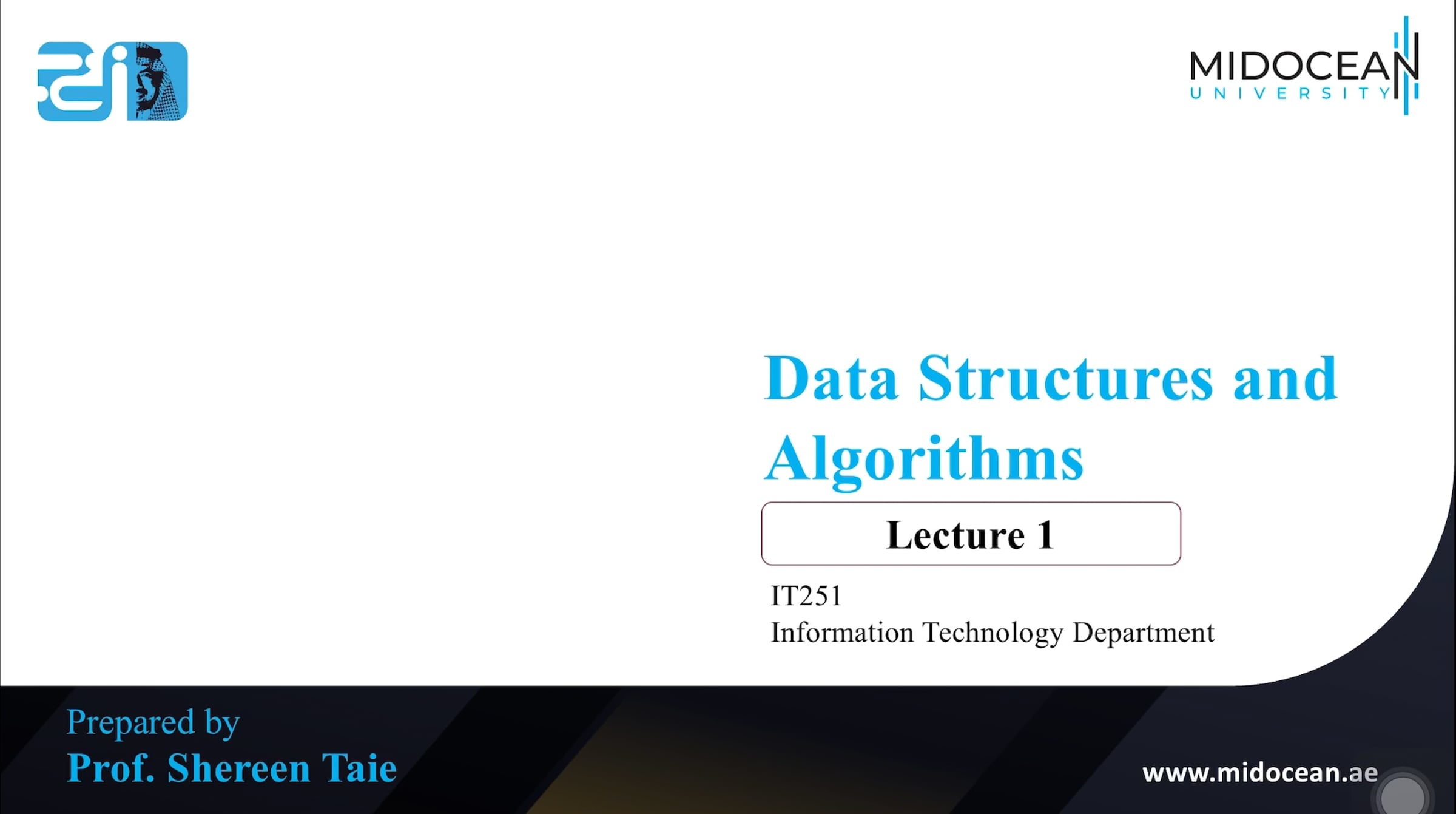 MIDOCEAN
UNIVERSITY

Data Structures and Algorithms

Lecture 1

IT251
Information Technology Department

Prepared by
Prof. Shereen Taie

www.midocean.ae